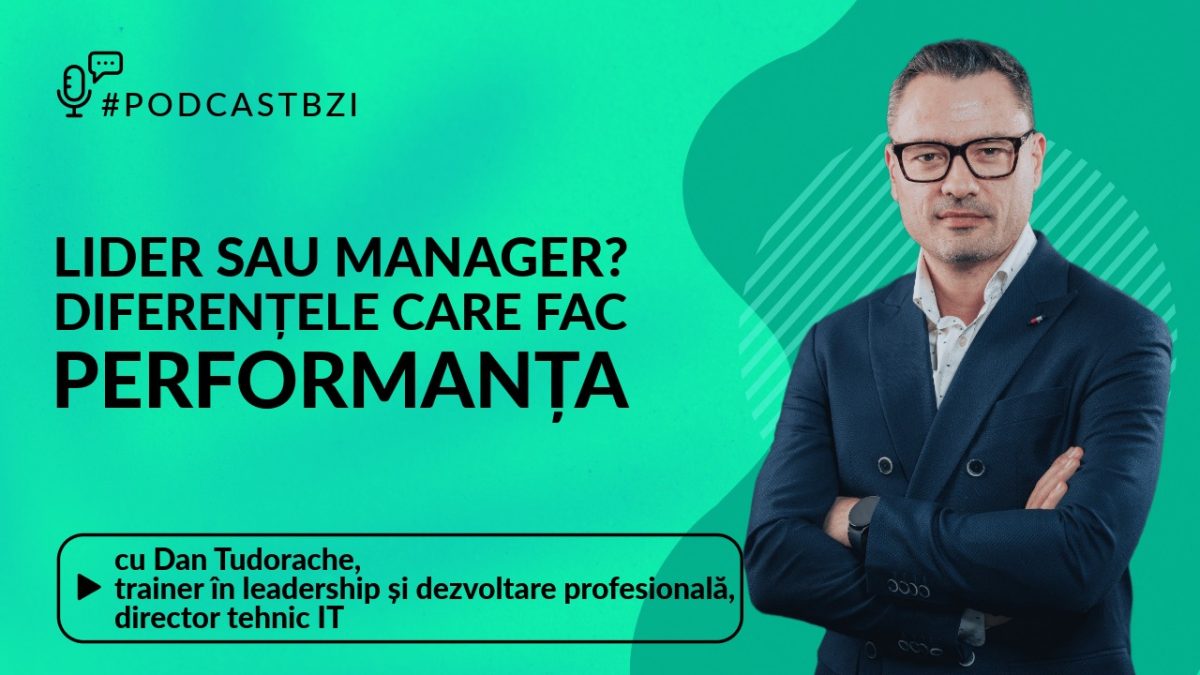 #PODCASTBZI

LIDER SAU MANAGER? DIFERENȚELE CARE FAC PERFORMANȚA

cu Dan Tudorache, trainer în leadership și dezvoltare profesională, director tehnic IT